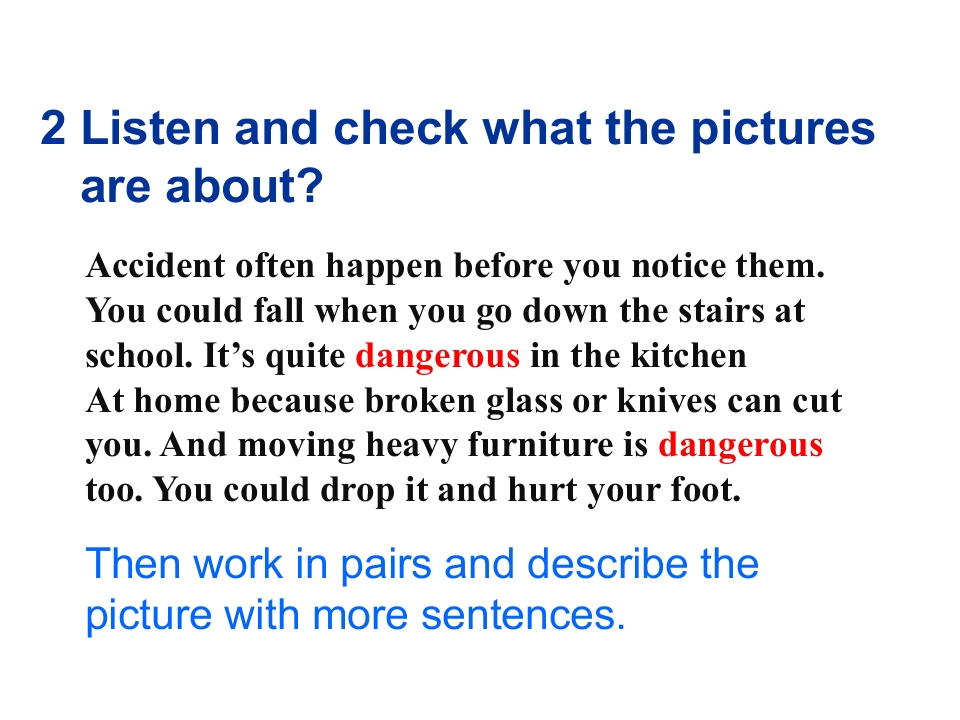 2 Listen and check what the pictures are about?

Accident often happen before you notice them. You could fall when you go down the stairs at school. It’s quite dangerous in the kitchen At home because broken glass or knives can cut you. And moving heavy furniture is dangerous too. You could drop it and hurt your foot.

Then work in pairs and describe the picture with more sentences.